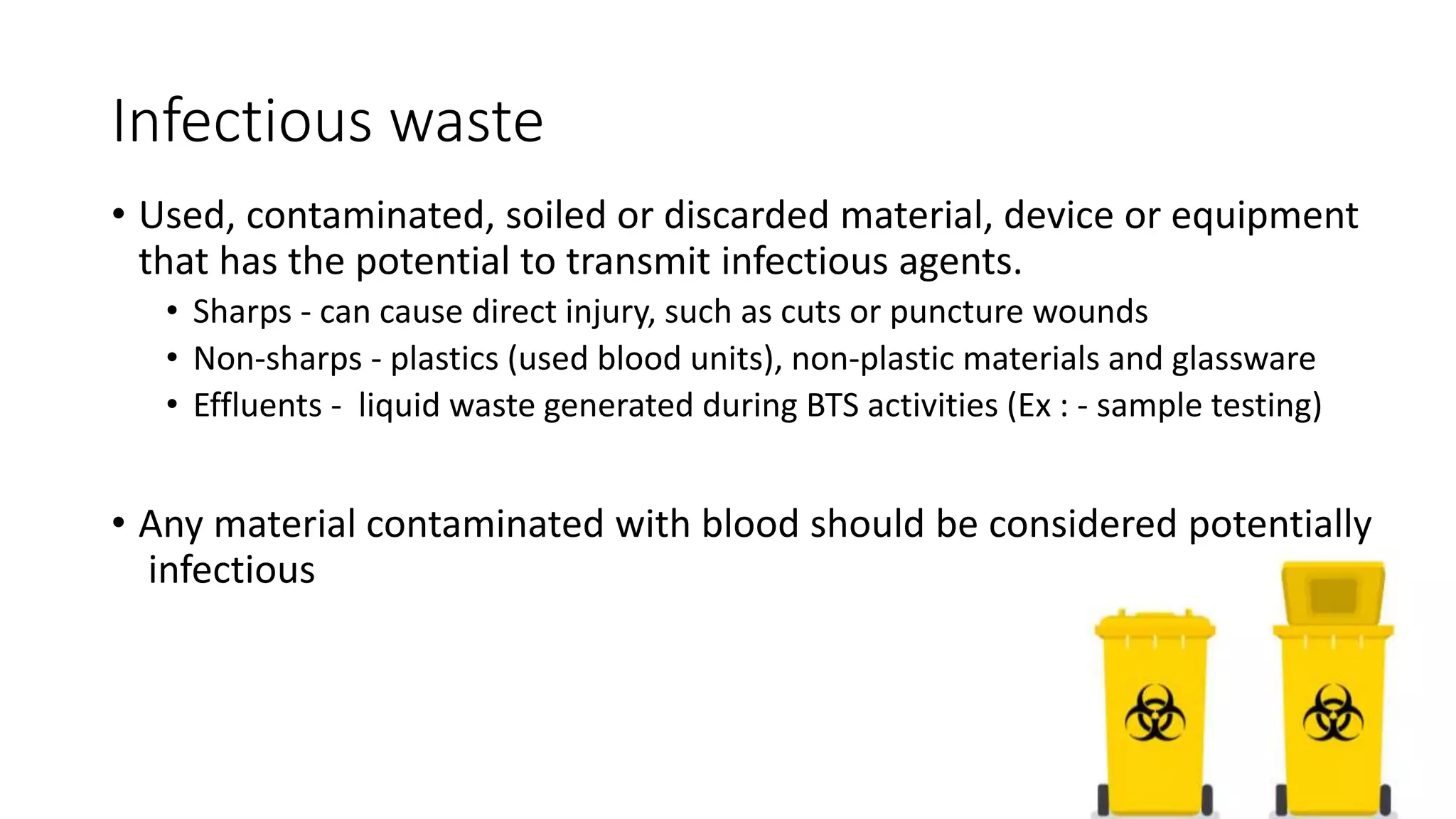 Infectious waste

• Used, contaminated, soiled or discarded material, device or equipment that has the potential to transmit infectious agents.
  • Sharps - can cause direct injury, such as cuts or puncture wounds
  • Non-sharps - plastics (used blood units), non-plastic materials and glassware
  • Effluents - liquid waste generated during BTS activities (Ex : - sample testing)

• Any material contaminated with blood should be considered potentially infectious